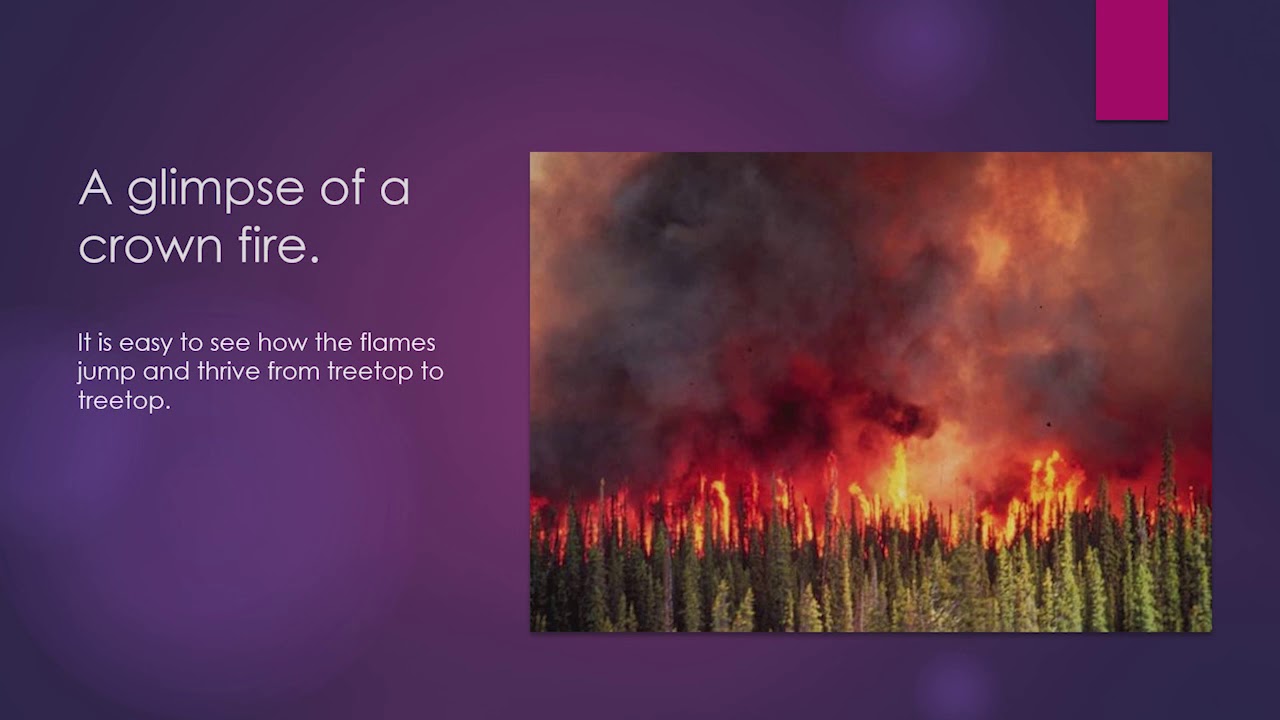 A glimpse of a crown fire.

It is easy to see how the flames jump and thrive from treetop to treetop.